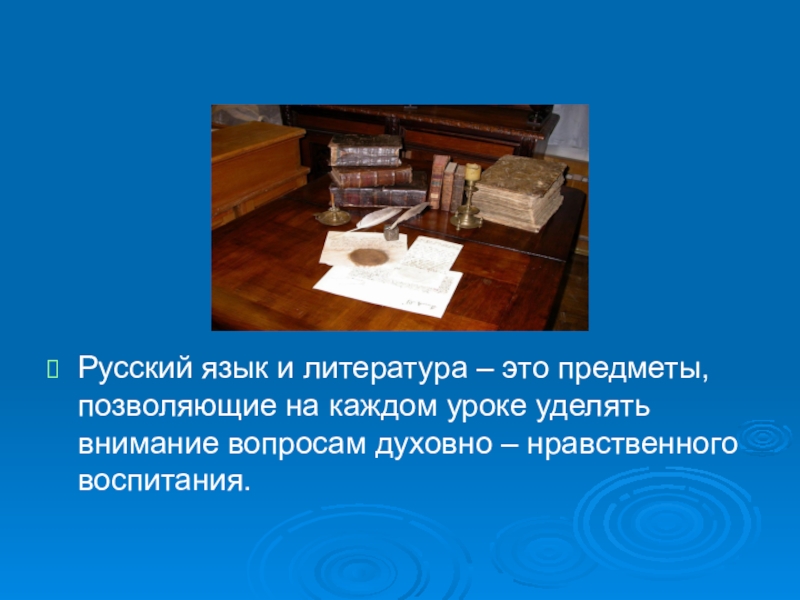 Русский язык и литература – это предметы, позволяющие на каждом уроке уделять внимание вопросам духовно – нравственного воспитания.